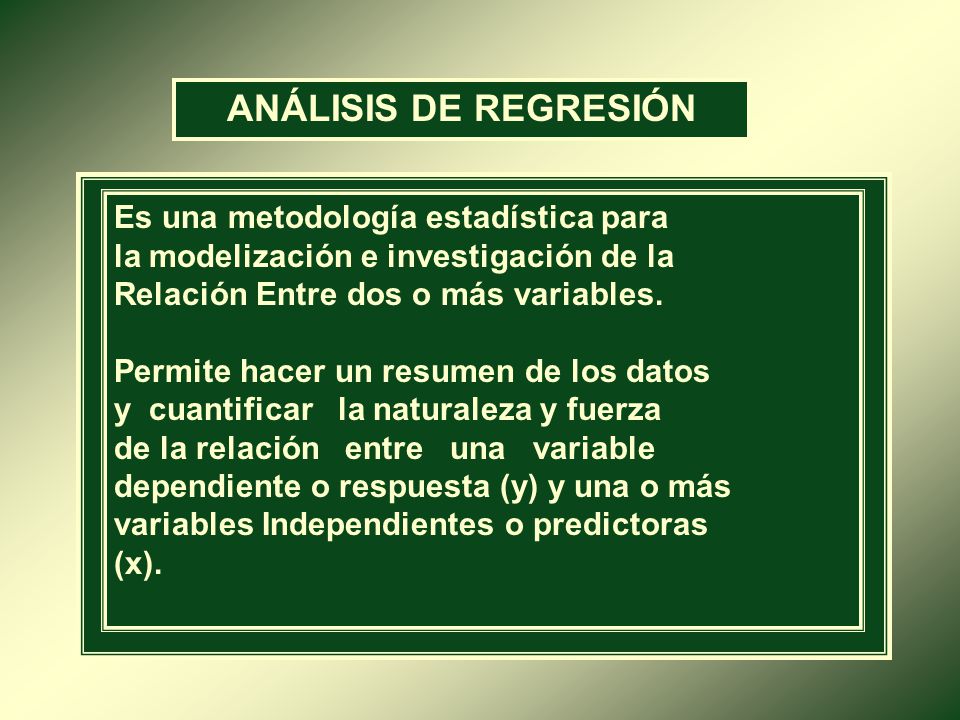 ANÁLISIS DE REGRESIÓN

Es una metodología estadística para la modelización e investigación de la Relación Entre dos o más variables.

Permite hacer un resumen de los datos y cuantificar la naturaleza y fuerza de la relación entre una variable dependiente o respuesta (y) y una o más variables Independientes o predictoras (x).